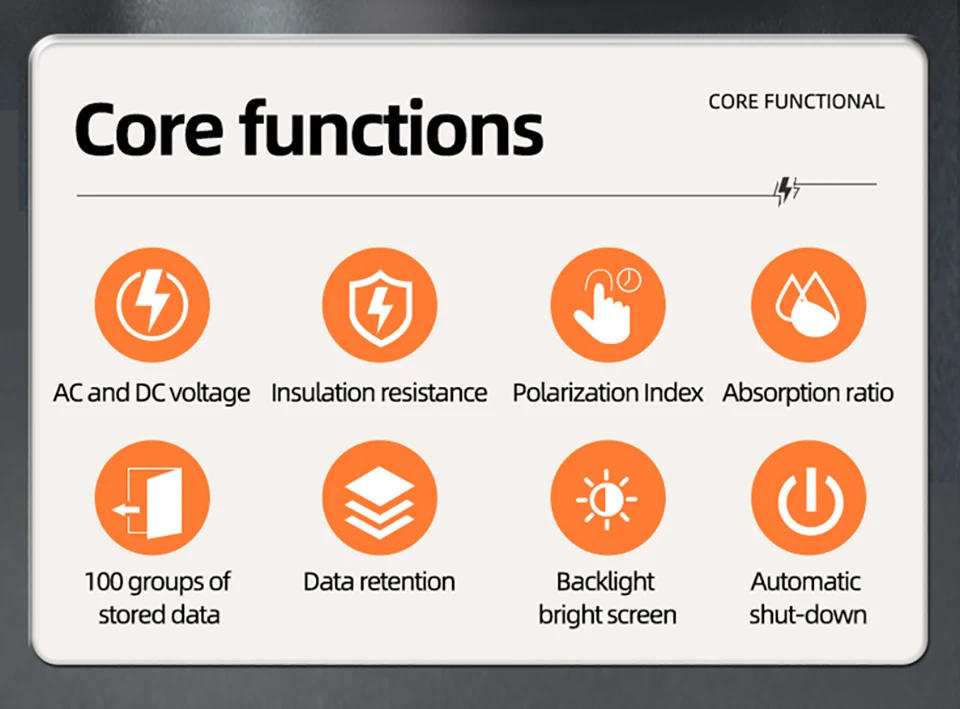 Core functions

CORE FUNCTIONAL

AC and DC voltage

Insulation resistance

Polarization Index

Absorption ratio

100 groups of stored data

Data retention

Backlight bright screen

Automatic shut-down